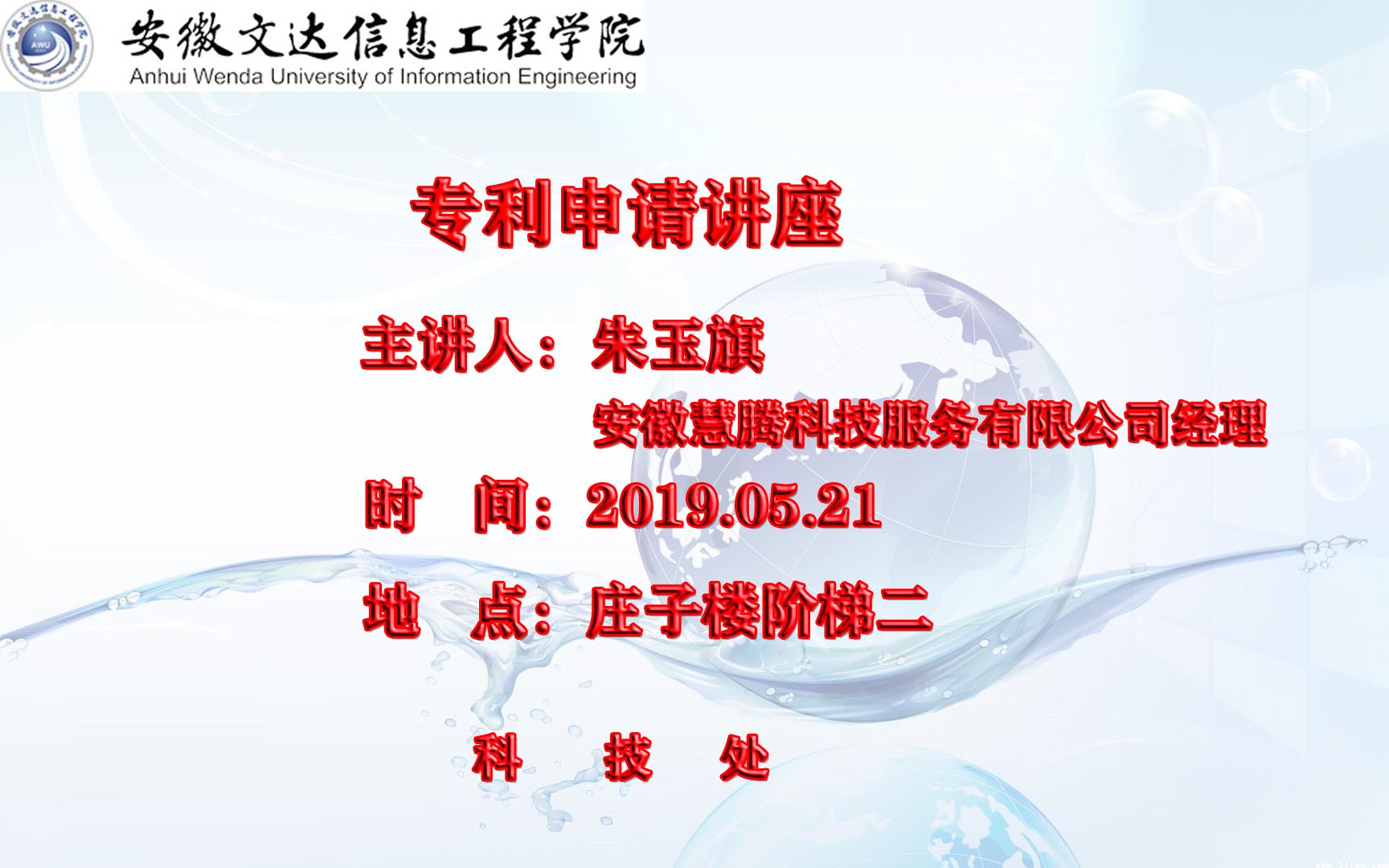 安徽文达信息工程学院
Anhui Wenda University of Information Engineering

专利申请讲座

主讲人：朱玉旗

安徽慧腾科技服务有限公司经理

时 间：2019.05.21

地 点：庄子楼阶梯二

科 技 处